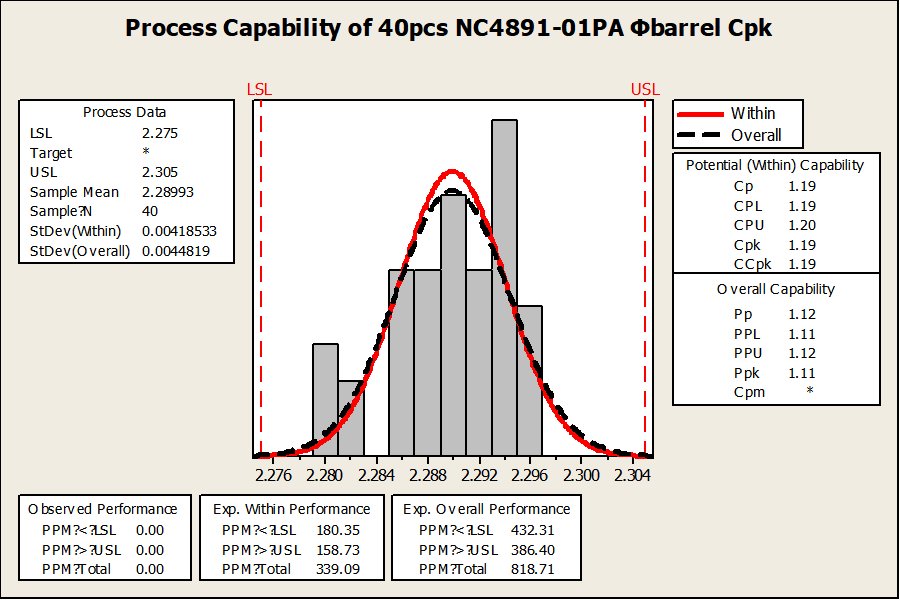 Process Capability of 40pcs NC4891-01PA Φbarrel Cpk

LSL

USL

Process Data
| | |
|---|---|
| LSL | 2.275 |
| Target | * |
| USL | 2.305 |
| Sample Mean | 2.28993 |
| Sample?N | 40 |
| StDev(Within) | 0.00418533 |
| StDev(Overall) | 0.0044819 |

Within
Overall

Potential (Within) Capability
| | |
|---|---|
| Cp | 1.19 |
| CPL | 1.19 |
| CPU | 1.20 |
| Cpk | 1.19 |
| CCpk | 1.19 |

Overall Capability
| | |
|---|---|
| Pp | 1.12 |
| PPL | 1.11 |
| PPU | 1.12 |
| Ppk | 1.11 |
| Cpm | * |

2.276 2.280 2.284 2.288 2.292 2.296 2.300 2.304

Observed Performance
| | |
|---|---|
| PPM?<?LSL | 0.00 |
| PPM?>?USL | 0.00 |
| PPM?Total | 0.00 |

Exp. Within Performance
| | |
|---|---|
| PPM?<?LSL | 180.35 |
| PPM?>?USL | 158.73 |
| PPM?Total | 339.09 |

Exp. Overall Performance
| | |
|---|---|
| PPM?<?LSL | 432.31 |
| PPM?>?USL | 386.40 |
| PPM?Total | 818.71 |